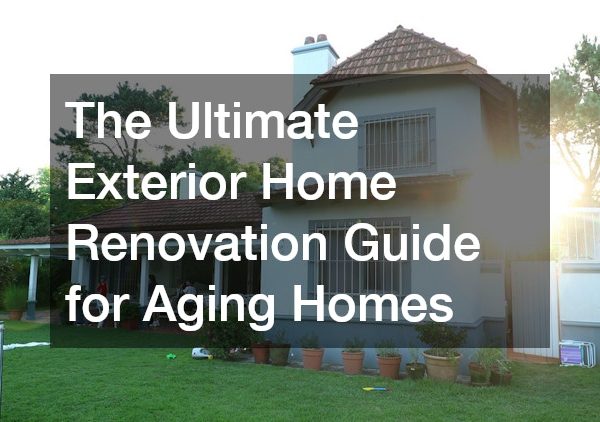 The Ultimate Exterior Home Renovation Guide for Aging Homes